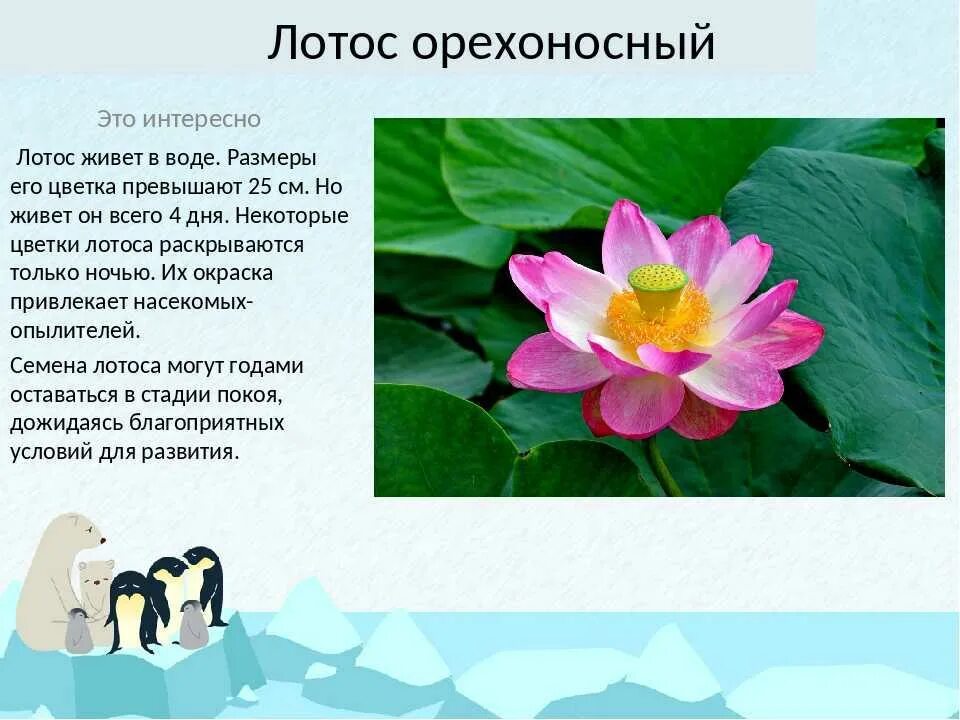 Лотос орехоносный

Это интересно

Лотос живет в воде. Размеры его цветка превышают 25 см. Но живет он всего 4 дня. Некоторые цветки лотоса раскрываются только ночью. Их окраска привлекает насекомых-опылителей.

Семена лотоса могут годами оставаться в стадии покоя, дожидаясь благоприятных условий для развития.